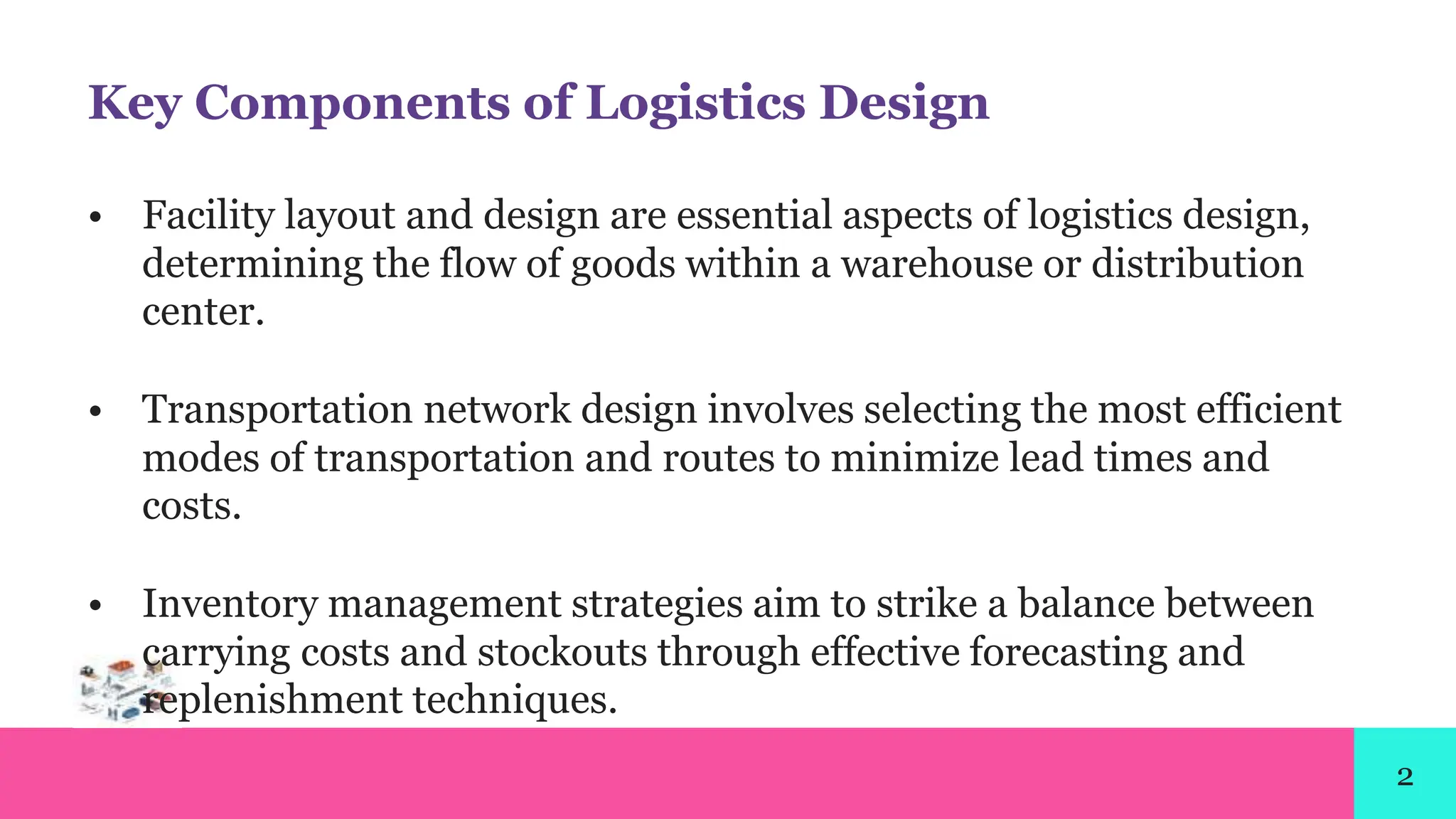 Key Components of Logistics Design

• Facility layout and design are essential aspects of logistics design, determining the flow of goods within a warehouse or distribution center.

• Transportation network design involves selecting the most efficient modes of transportation and routes to minimize lead times and costs.

• Inventory management strategies aim to strike a balance between carrying costs and stockouts through effective forecasting and replenishment techniques.

2